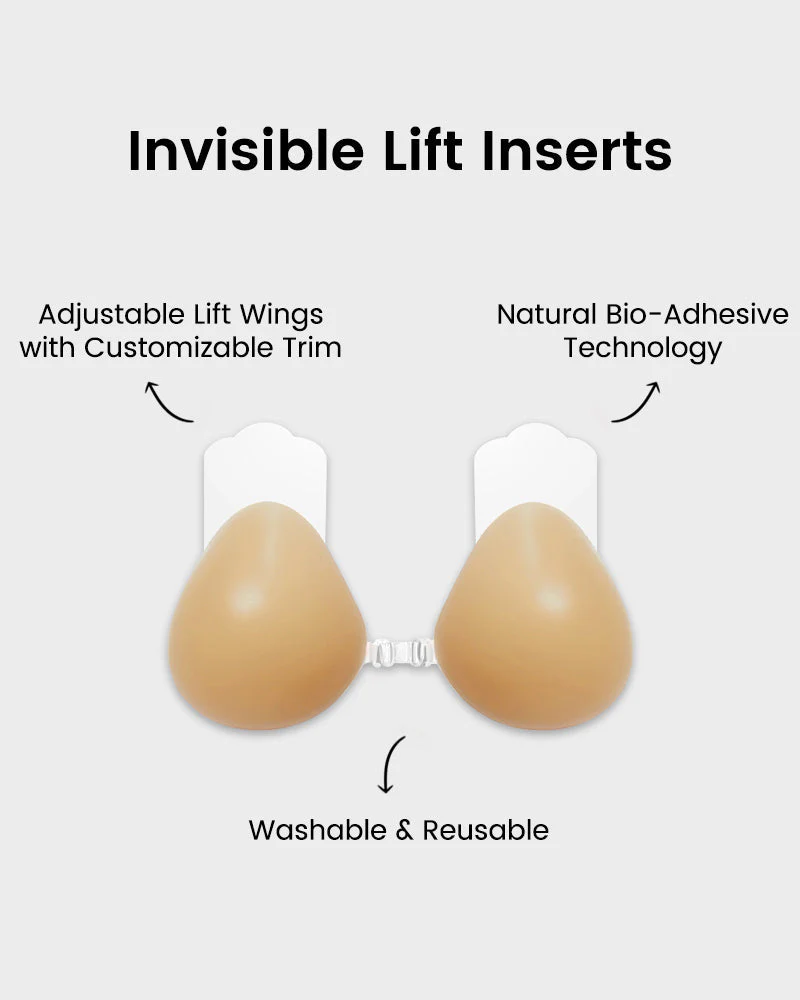 Invisible Lift Inserts

Adjustable Lift Wings with Customizable Trim

Natural Bio-Adhesive Technology

Washable & Reusable